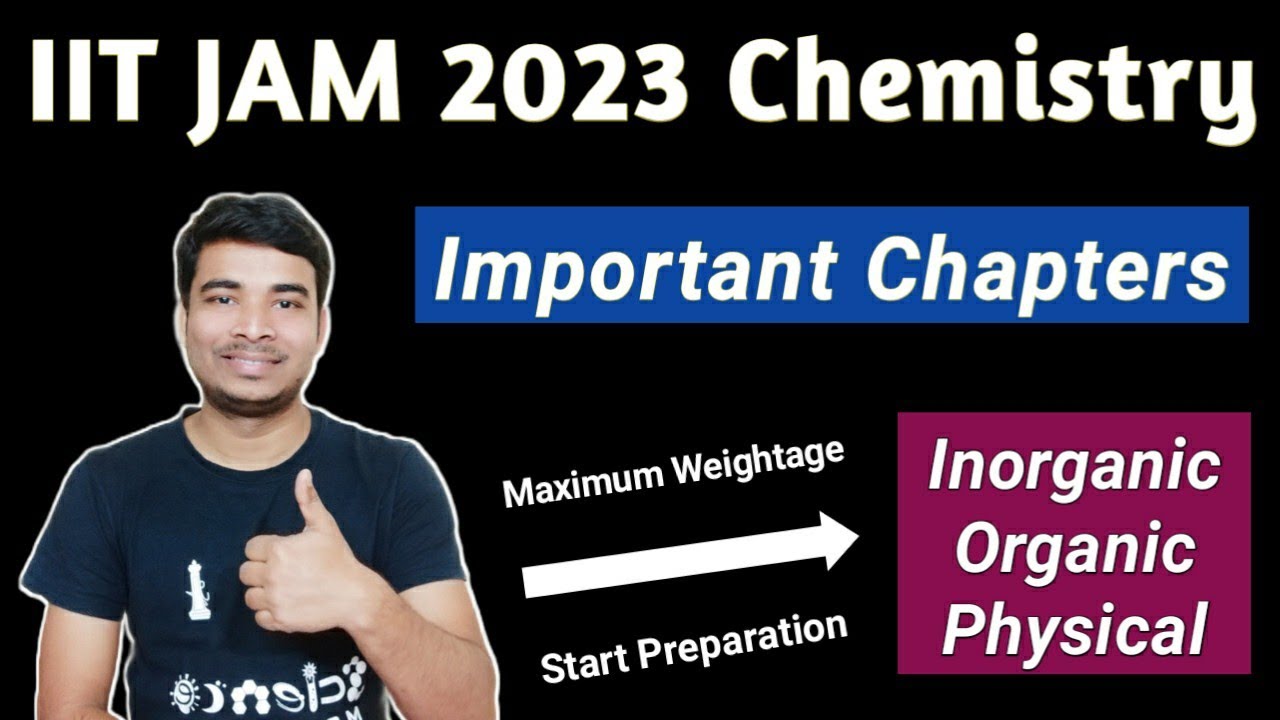 IIT JAM 2023 Chemistry

Important Chapters

Maximum Weightage

Start Preparation

Inorganic
Organic
Physical